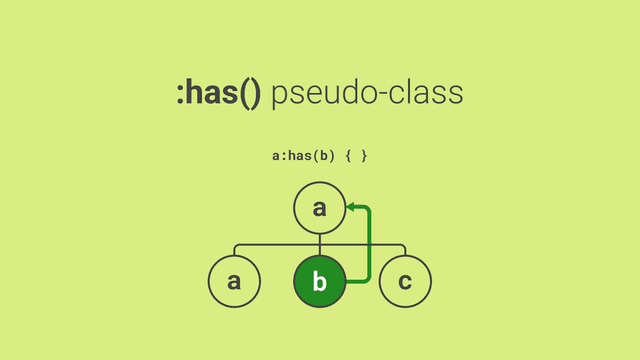 :has() pseudo-class

a:has(b) { }

a

a

b

c